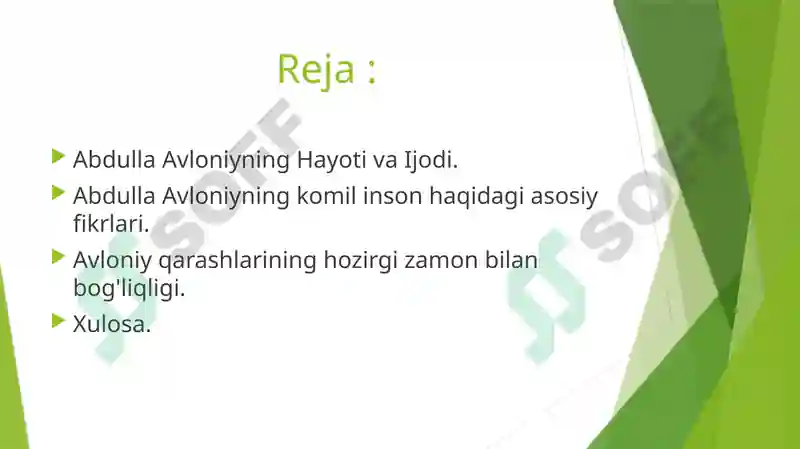 Reja :

Abdulla Avloniyning Hayoti va Ijodi.

Abdulla Avloniyning komil inson haqidagi asosiy fikrlari.

Avloniy qarashlarining hozirgi zamon bilan bog'liqligi.

Xulosa.

SOFF

SOFF